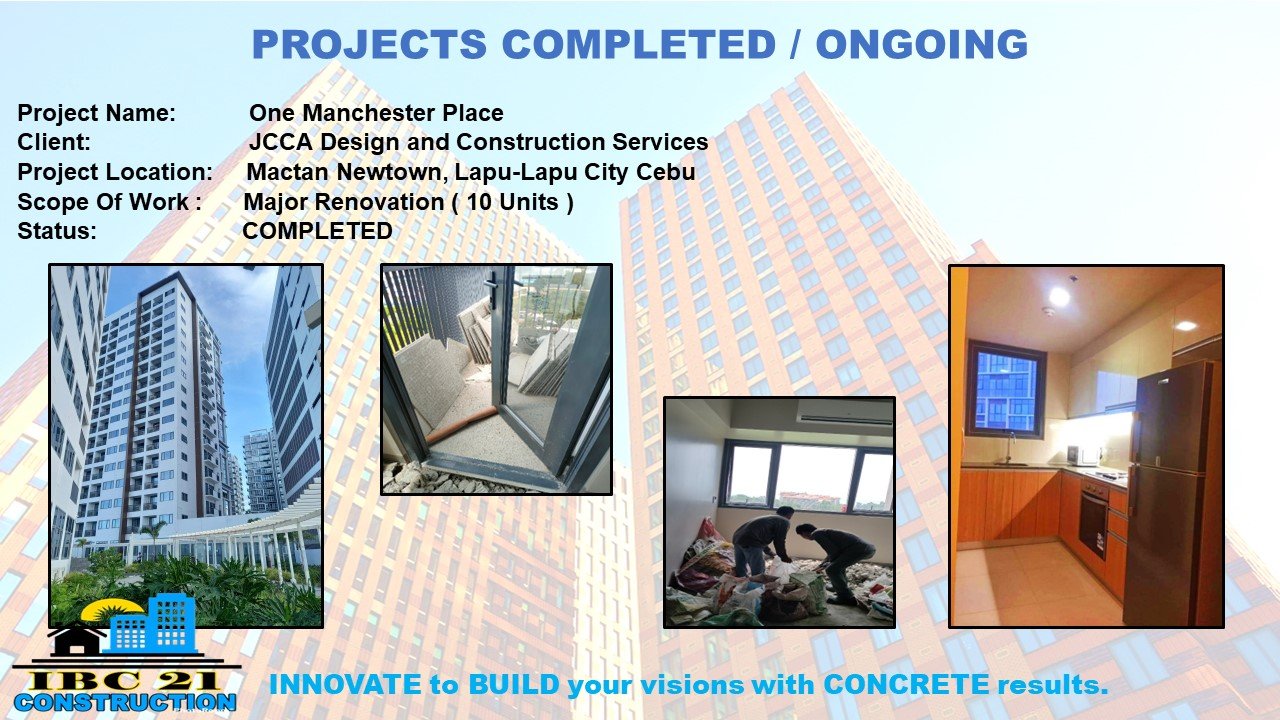 PROJECTS COMPLETED / ONGOING

Project Name: One Manchester Place
Client: JCCA Design and Construction Services
Project Location: Mactan Newtown, Lapu-Lapu City Cebu
Scope Of Work : Major Renovation ( 10 Units )
Status: COMPLETED

IBC 21
CONSTRUCTION

INNOVATE to BUILD your visions with CONCRETE results.